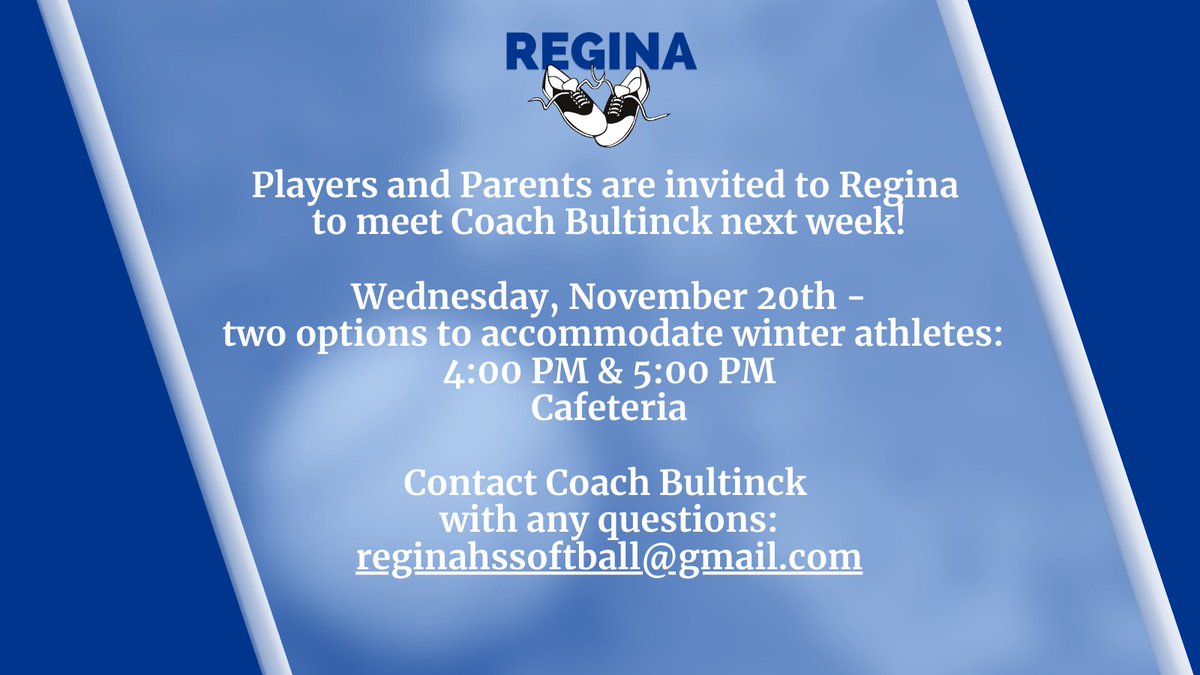 REGINA

Players and Parents are invited to Regina to meet Coach Bultinck next week!

Wednesday, November 20th - two options to accommodate winter athletes: 4:00 PM & 5:00 PM Cafeteria

Contact Coach Bultinck with any questions: reginahssoftball@gmail.com